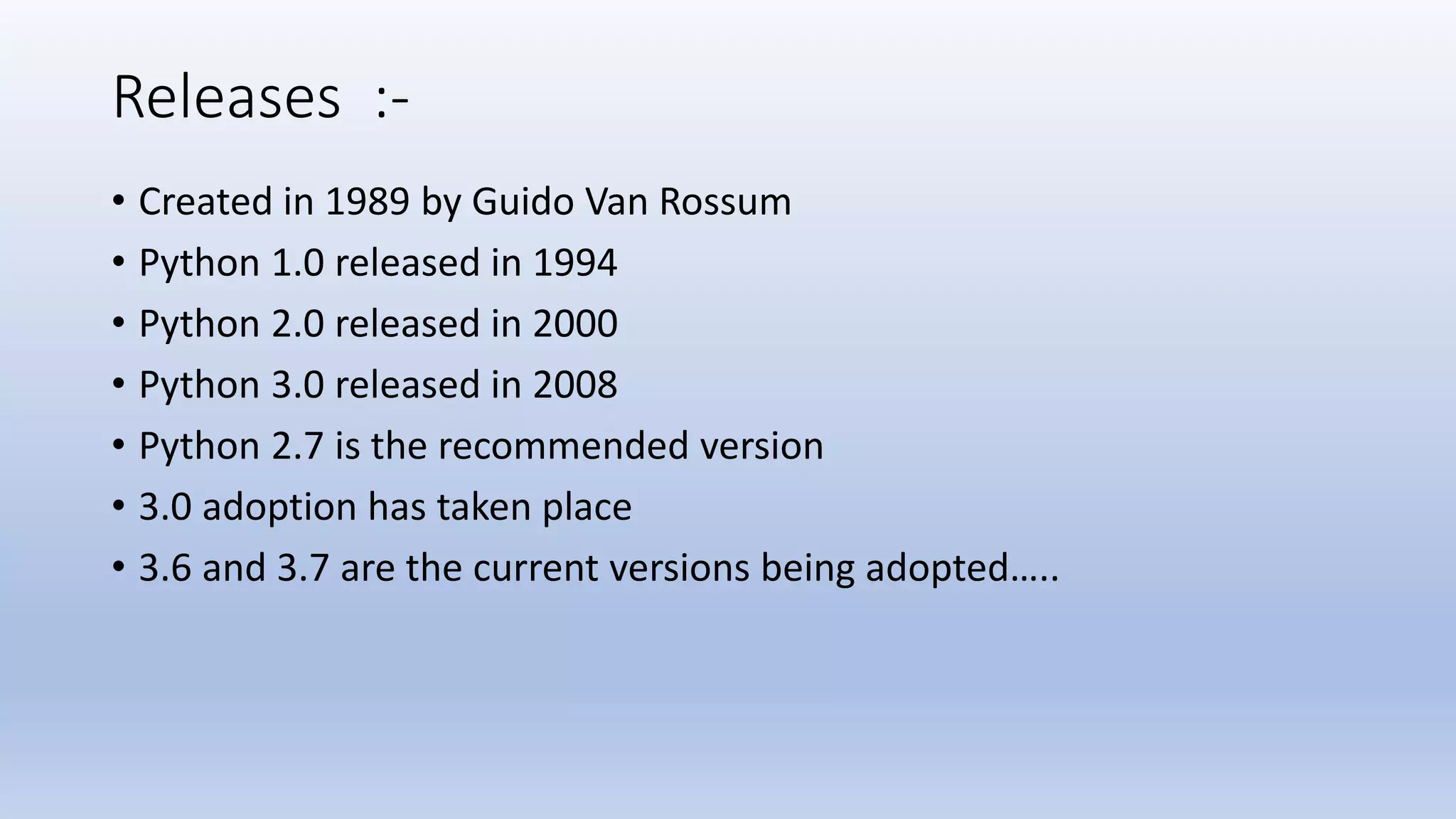 Releases :-

• Created in 1989 by Guido Van Rossum
• Python 1.0 released in 1994
• Python 2.0 released in 2000
• Python 3.0 released in 2008
• Python 2.7 is the recommended version
• 3.0 adoption has taken place
• 3.6 and 3.7 are the current versions being adopted…..